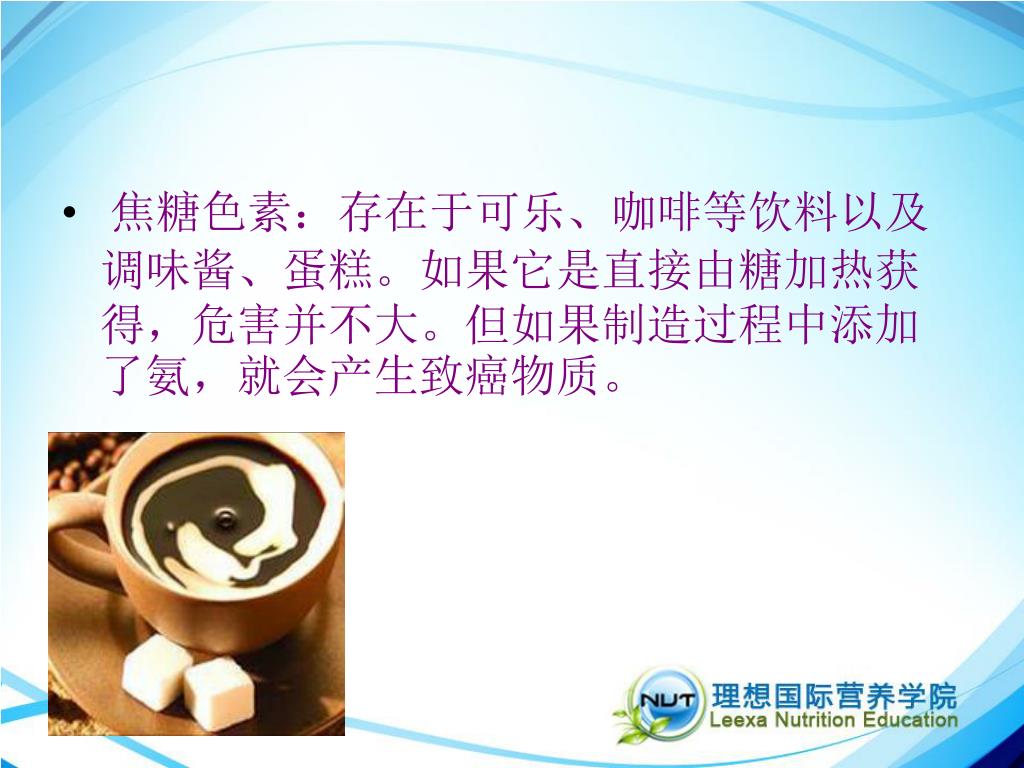 • 焦糖色素：存在于可乐、咖啡等饮料以及调味酱、蛋糕。如果它是直接由糖加热获得，危害并不大。但如果制造过程中添加了氨，就会产生致癌物质。

NUT 理想国际营养学院
Leexa Nutrition Education